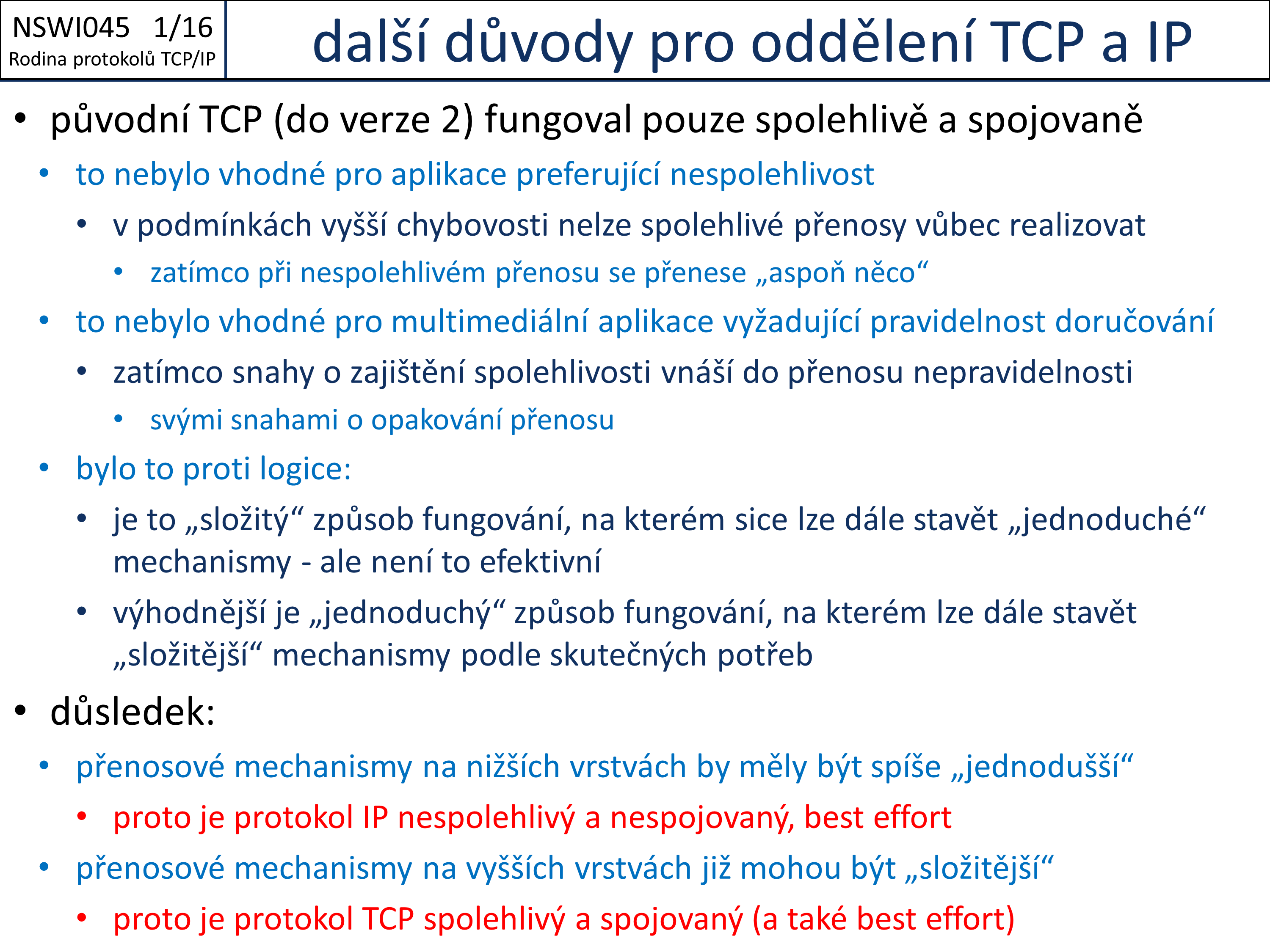 NSWI045 1/16
Rodina protokolů TCP/IP

další důvody pro oddělení TCP a IP

• původní TCP (do verze 2) fungoval pouze spolehlivě a spojovaně
• to nebylo vhodné pro aplikace preferující nespolehlivost
• v podmínkách vyšší chybovosti nelze spolehlivé přenosy vůbec realizovat
• zatímco při nespolehlivém přenosu se přenese „aspoň něco“
• to nebylo vhodné pro multimediální aplikace vyžadující pravidelnost doručování
• zatímco snahy o zajištění spolehlivosti vnáší do přenosu nepravidelnosti
• svými snahami o opakování přenosu
• bylo to proti logice:
• je to „složitý“ způsob fungování, na kterém sice lze dále stavět „jednoduché“ mechanismy - ale není to efektivní
• výhodnější je „jednoduchý“ způsob fungování, na kterém lze dále stavět „složitější“ mechanismy podle skutečných potřeb
• důsledek:
• přenosové mechanismy na nižších vrstvách by měly být spíše „jednodušší“
• proto je protokol IP nespolehlivý a nespojovaný, best effort
• přenosové mechanismy na vyšších vrstvách již mohou být „složitější“
• proto je protokol TCP spolehlivý a spojovaný (a také best effort)